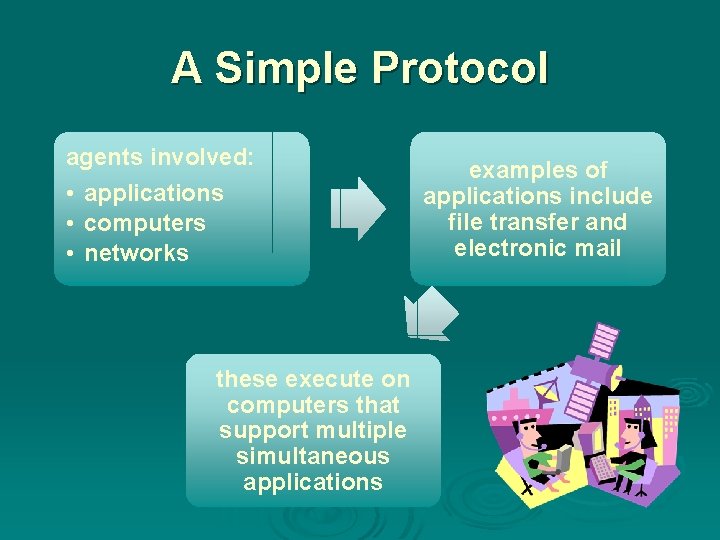 A Simple Protocol

agents involved:
• applications
• computers
• networks

examples of applications include file transfer and electronic mail

these execute on computers that support multiple simultaneous applications